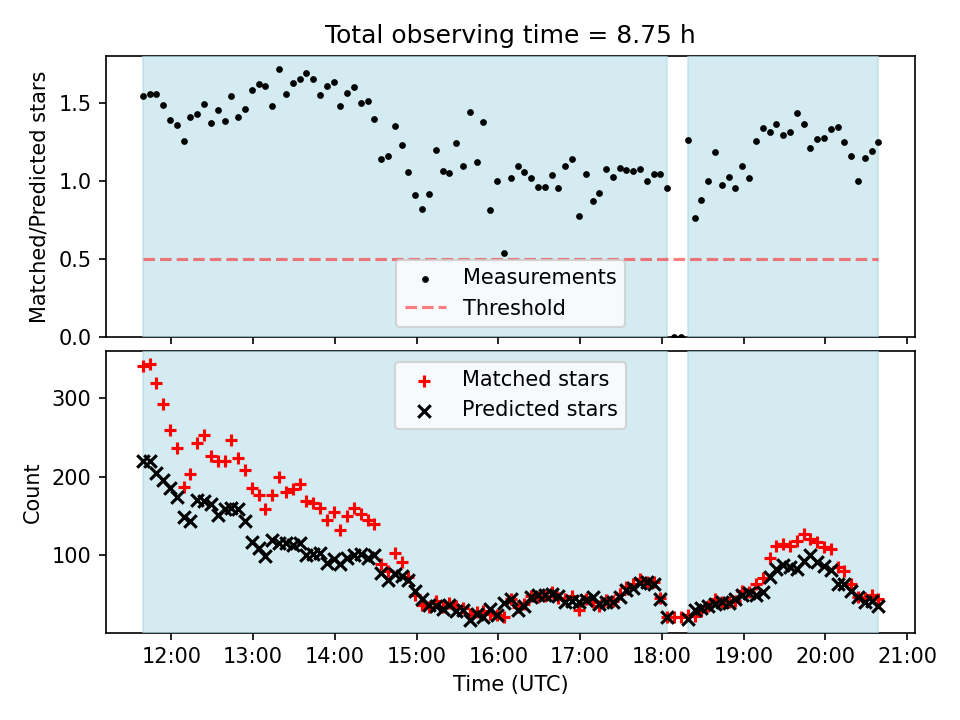 Total observing time = 8.75 h

Matched/Predicted stars

1.5
1.0
0.5
0.0

Measurements
Threshold

Count

300
200
100

Matched stars
Predicted stars

12:00 13:00 14:00 15:00 16:00 17:00 18:00 19:00 20:00 21:00

Time (UTC)